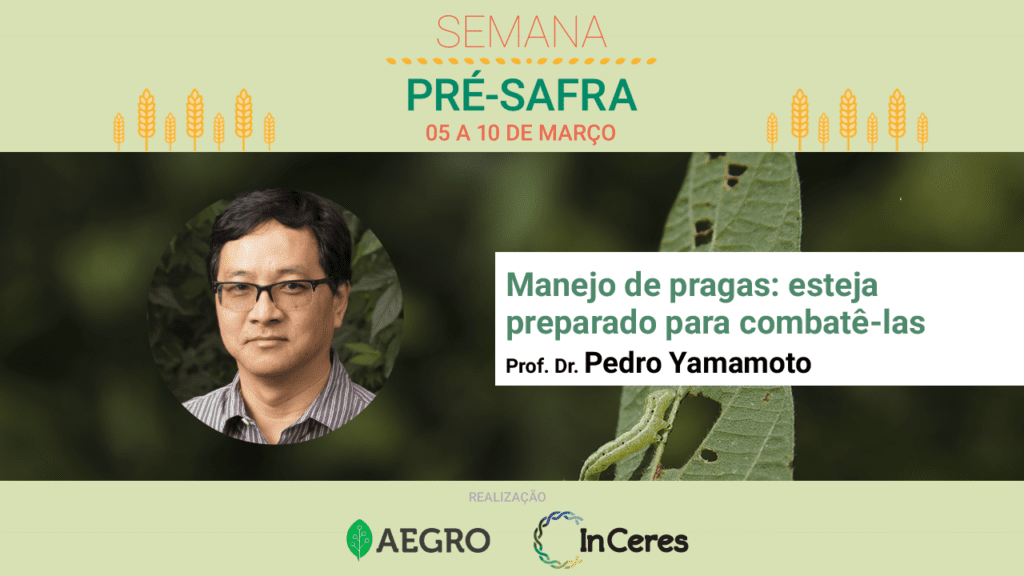 SEMANA
PRÉ-SAFRA
05 A 10 DE MARÇO

Manejo de pragas: esteja preparado para combatê-las
Prof. Dr. Pedro Yamamoto

REALIZAÇÃO
AEGRO
InCeres